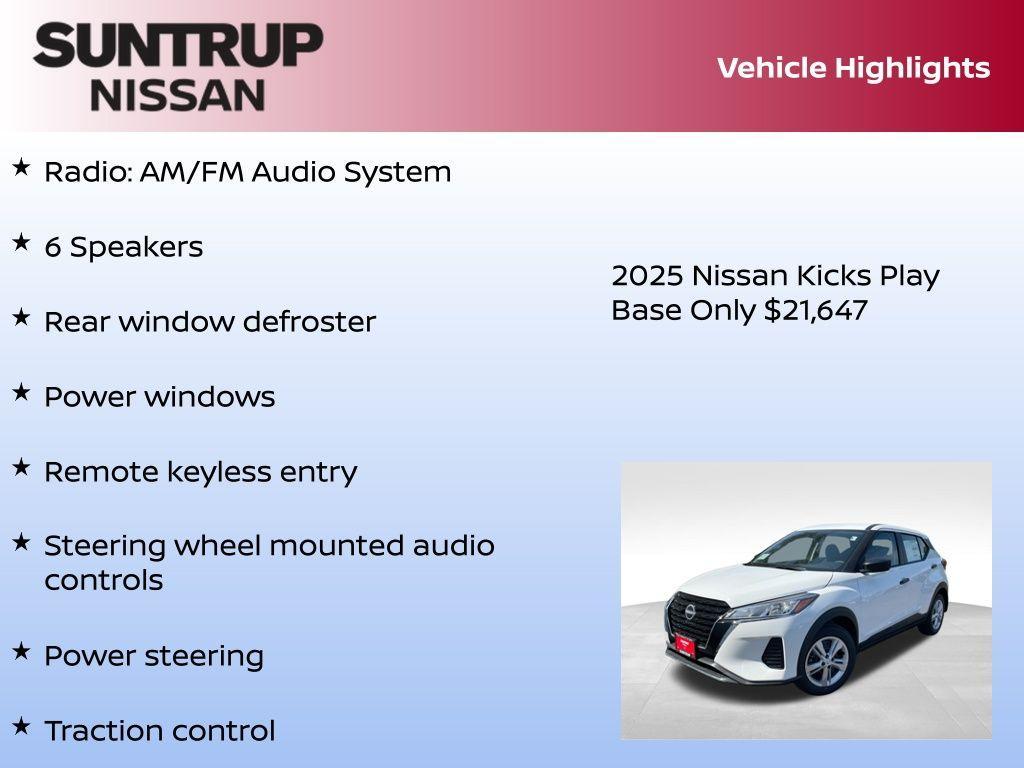 SUNTRUP NISSAN

Vehicle Highlights

★ Radio: AM/FM Audio System

★ 6 Speakers

★ Rear window defroster

★ Power windows

★ Remote keyless entry

★ Steering wheel mounted audio controls

★ Power steering

★ Traction control

2025 Nissan Kicks Play Base Only $21,647